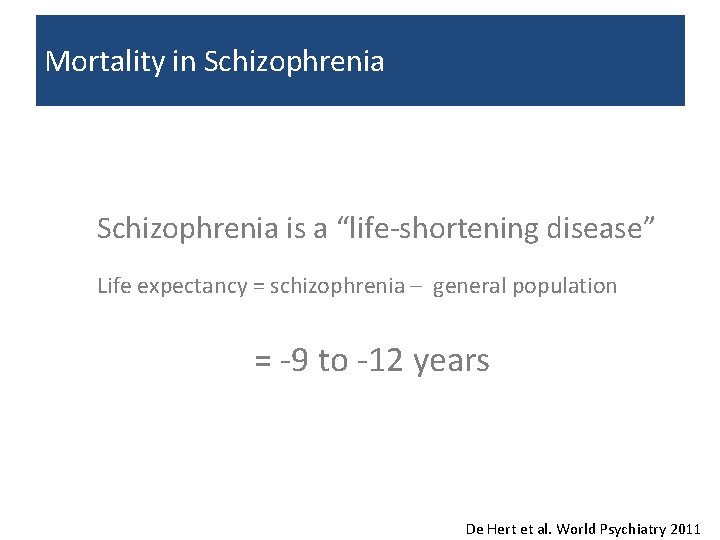 Mortality in Schizophrenia

Schizophrenia is a “life-shortening disease”

Life expectancy = schizophrenia – general population

= -9 to -12 years

De Hert et al. World Psychiatry 2011